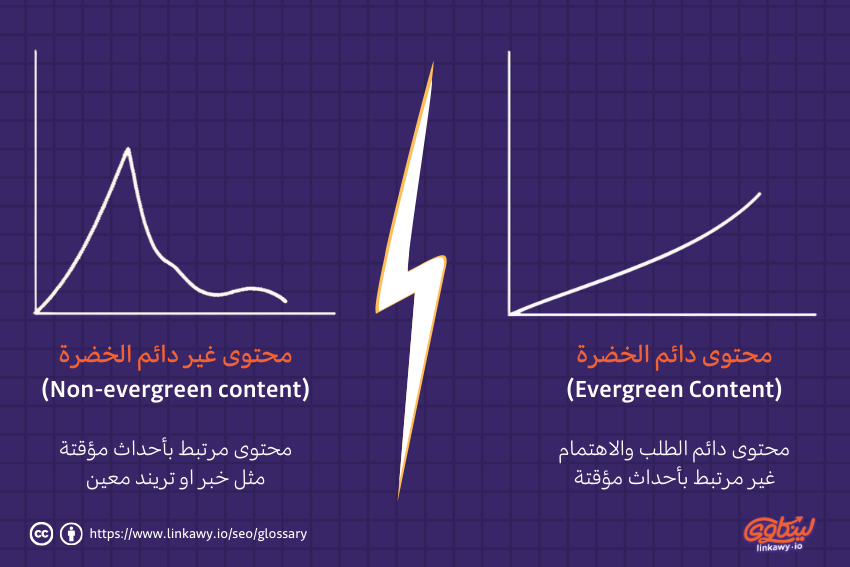 محتوى دائم الخضرة
(Evergreen Content)

محتوى دائم الطلب والاهتمام
غير مرتبط بأحداث مؤقتة

محتوى غير دائم الخضرة
(Non-evergreen content)

محتوى مرتبط بأحداث مؤقتة
مثل خبر او تريند معين

https://www.linkawy.io/seo/glossary

لينكاوي
linkawy.io